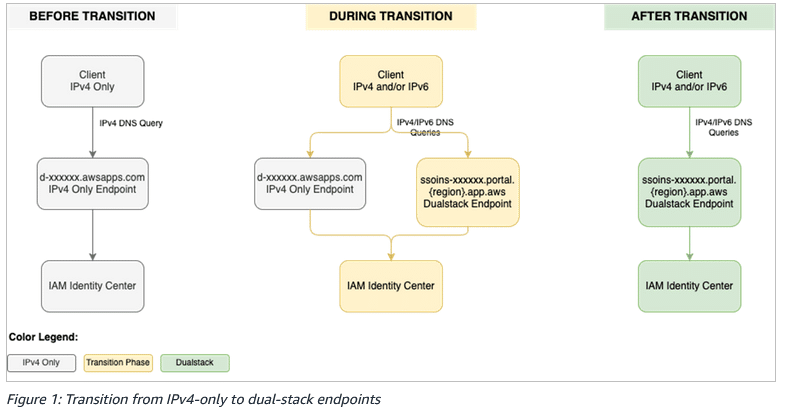 BEFORE TRANSITION

Client
IPv4 Only

IPv4 DNS Query

d-xxxxxx.awsapps.com
IPv4 Only Endpoint

IAM Identity Center

DURING TRANSITION

Client
IPv4 and/or IPv6

IPv4/IPv6 DNS Queries

d-xxxxxx.awsapps.com
IPv4 Only Endpoint

ssoins-xxxxxx.portal.{region}.app.aws
Dualstack Endpoint

IAM Identity Center

AFTER TRANSITION

Client
IPv4 and/or IPv6

IPv4/IPv6 DNS Queries

ssoins-xxxxxx.portal.{region}.app.aws
Dualstack Endpoint

IAM Identity Center

Color Legend:

IPv4 Only

Transition Phase

Dualstack

Figure 1: Transition from IPv4-only to dual-stack endpoints